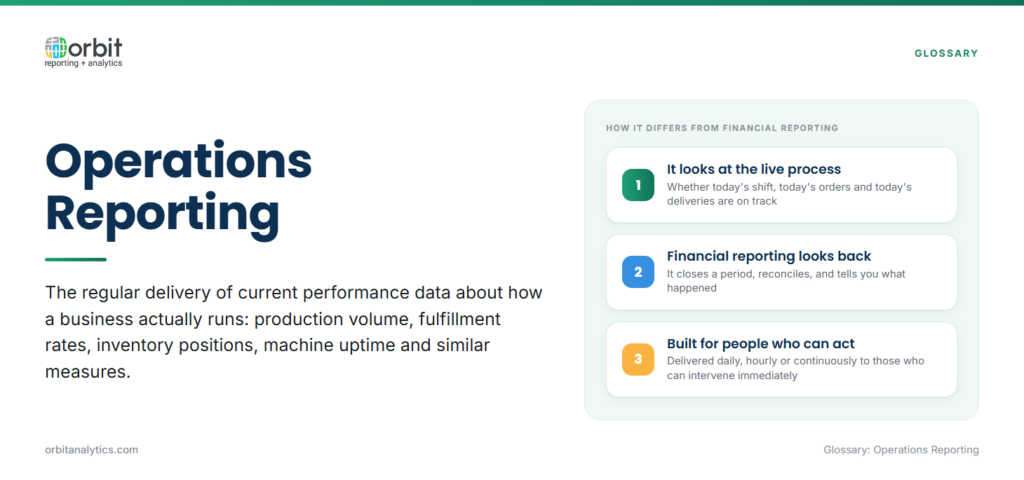 orbit
reporting + analytics

GLOSSARY

Operations Reporting

The regular delivery of current performance data about how a business actually runs: production volume, fulfillment rates, inventory positions, machine uptime and similar measures.

HOW IT DIFFERS FROM FINANCIAL REPORTING

1 It looks at the live process
Whether today's shift, today's orders and today's deliveries are on track

2 Financial reporting looks back
It closes a period, reconciles, and tells you what happened

3 Built for people who can act
Delivered daily, hourly or continuously to those who can intervene immediately

orbitanalytics.com

Glossary: Operations Reporting